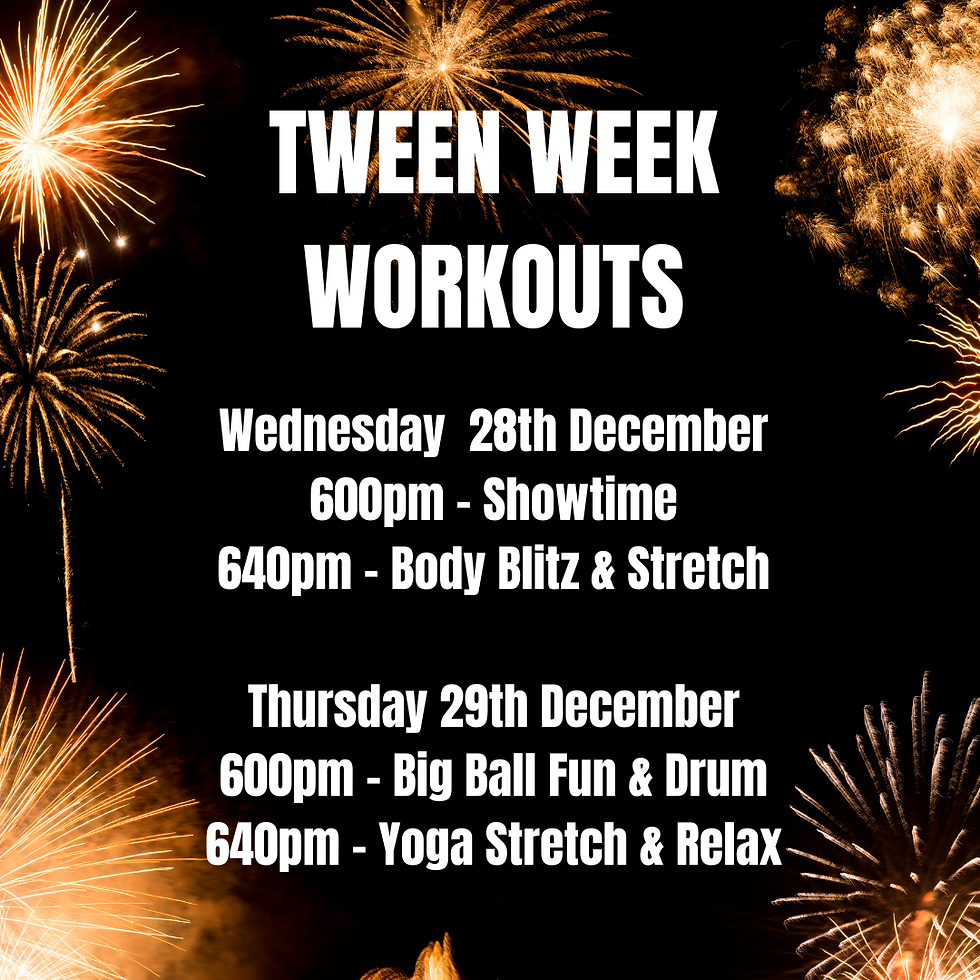 TWEEN WEEK WORKOUTS

Wednesday 28th December
600pm - Showtime
640pm - Body Blitz & Stretch

Thursday 29th December
600pm - Big Ball Fun & Drum
640pm - Yoga Stretch & Relax